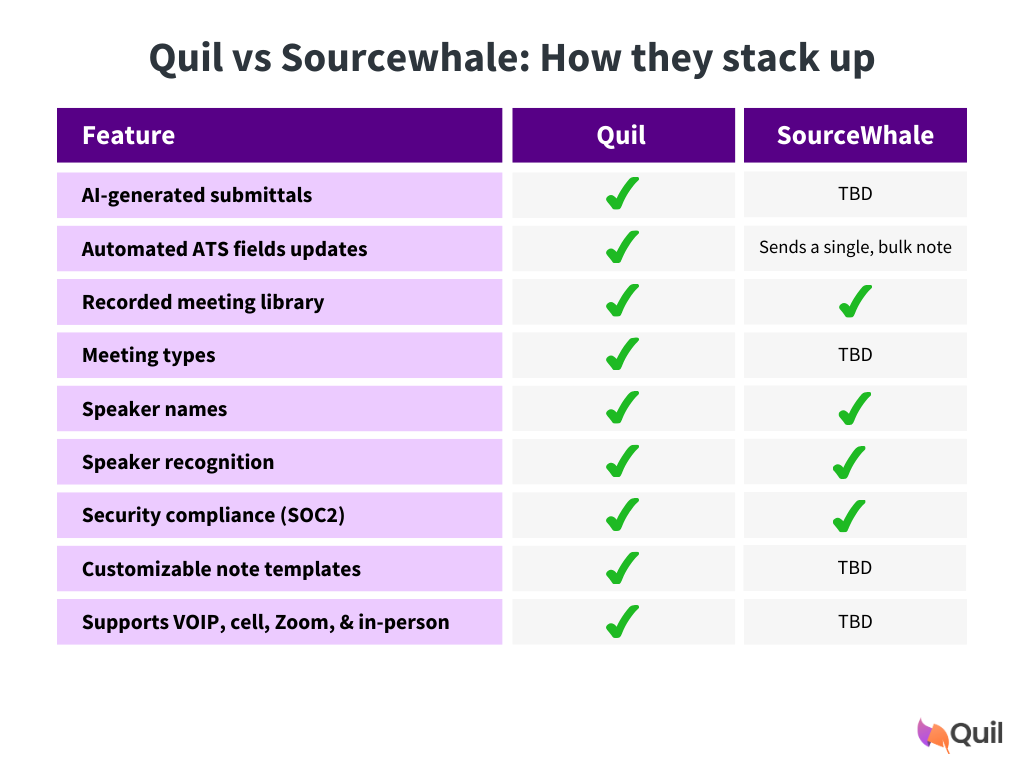 Quil vs Sourcewhale: How they stack up

| Feature | Quil | SourceWhale |
|---|---|---|
| AI-generated submittals | ✓ | TBD |
| Automated ATS fields updates | ✓ | Sends a single, bulk note |
| Recorded meeting library | ✓ | ✓ |
| Meeting types | ✓ | TBD |
| Speaker names | ✓ | ✓ |
| Speaker recognition | ✓ | ✓ |
| Security compliance (SOC2) | ✓ | ✓ |
| Customizable note templates | ✓ | TBD |
| Supports VOIP, cell, Zoom, & in-person | ✓ | TBD |

Quil